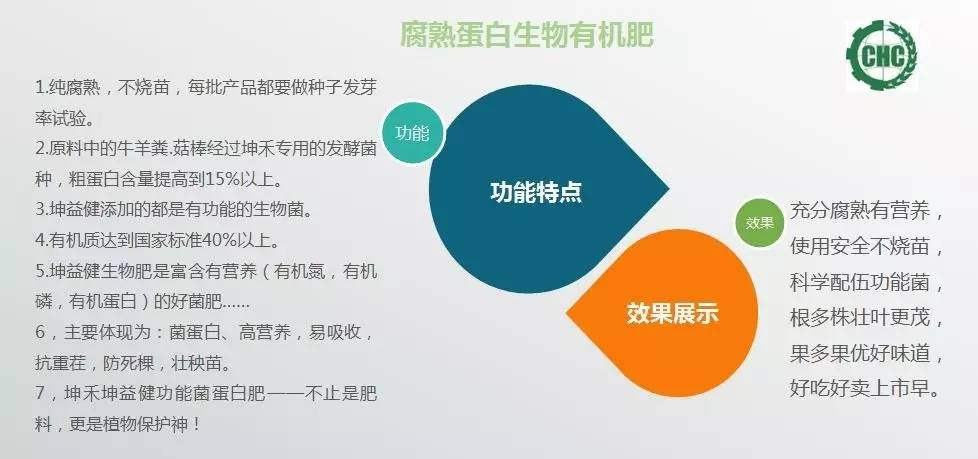 腐熟蛋白生物有机肥

CHC

1.纯腐熟，不烧苗，每批产品都要做种子发芽率试验。
2.原料中的牛羊粪.菇棒经过坤禾专用的发酵菌种，粗蛋白含量提高到15%以上。
3.坤益健添加的都是有功能的生物菌。
4.有机质达到国家标准40%以上。
5.坤益健生物肥是富含有营养（有机氮，有机磷，有机蛋白）的好菌肥……
6，主要体现为：菌蛋白、高营养，易吸收，抗重茬，防死棵，壮秧苗。
7，坤禾坤益健功能菌蛋白肥——不止是肥料，更是植物保护神！

功能

功能特点

效果展示

效果

充分腐熟有营养，
使用安全不烧苗，
科学配伍功能菌，
根多株壮叶更茂，
果多果优好味道，
好吃好卖上市早。